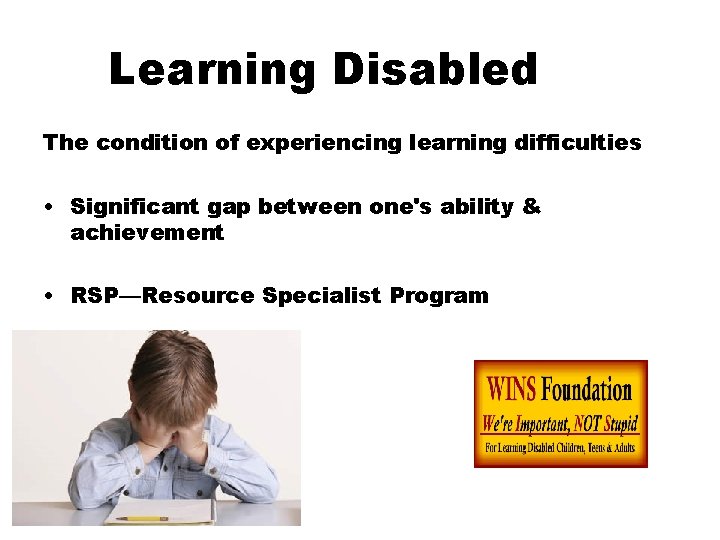 Learning Disabled

The condition of experiencing learning difficulties

• Significant gap between one's ability & achievement

• RSP—Resource Specialist Program

WINS Foundation
We're Important, NOT Stupid
For Learning Disabled Children, Teens & Adults